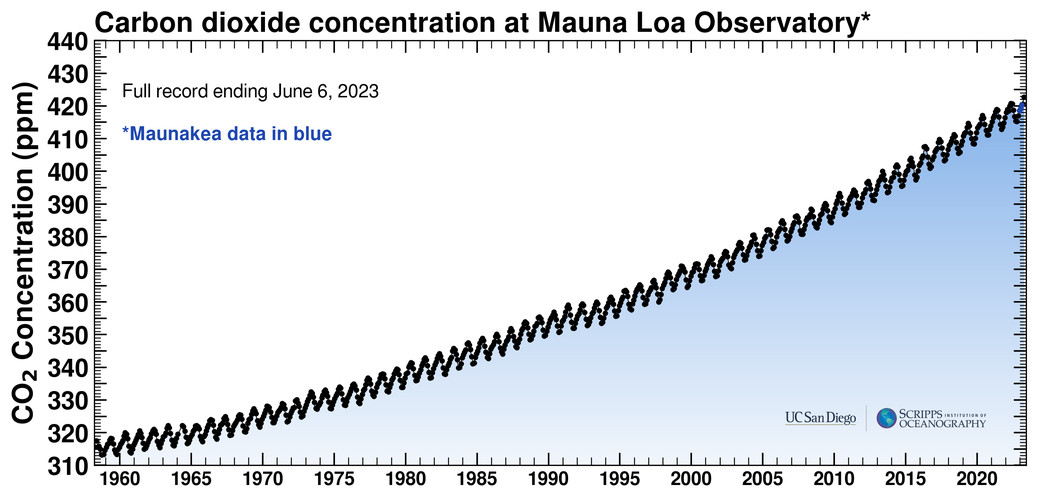 Carbon dioxide concentration at Mauna Loa Observatory*

Full record ending June 6, 2023

*Maunakea data in blue

$CO_2$ Concentration (ppm)

440
430
420
410
400
390
380
370
360
350
340
330
320
310

1960 1965 1970 1975 1980 1985 1990 1995 2000 2005 2010 2015 2020

UC San Diego

SCRIPPS INSTITUTION OF OCEANOGRAPHY